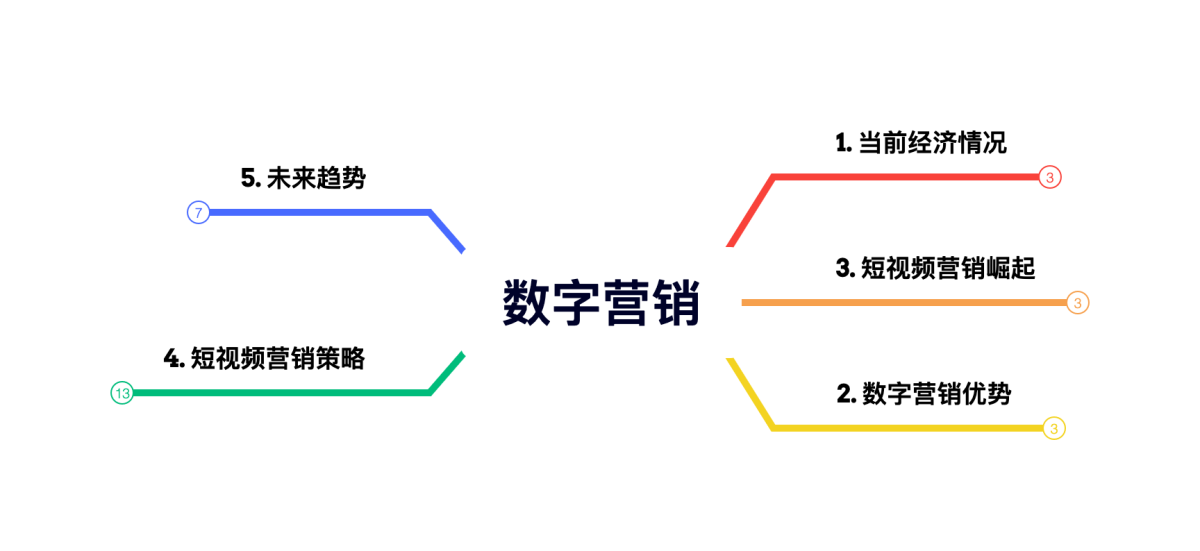 数字营销

1. 当前经济情况
3

3. 短视频营销崛起
3

2. 数字营销优势
3

5. 未来趋势
7

4. 短视频营销策略
13